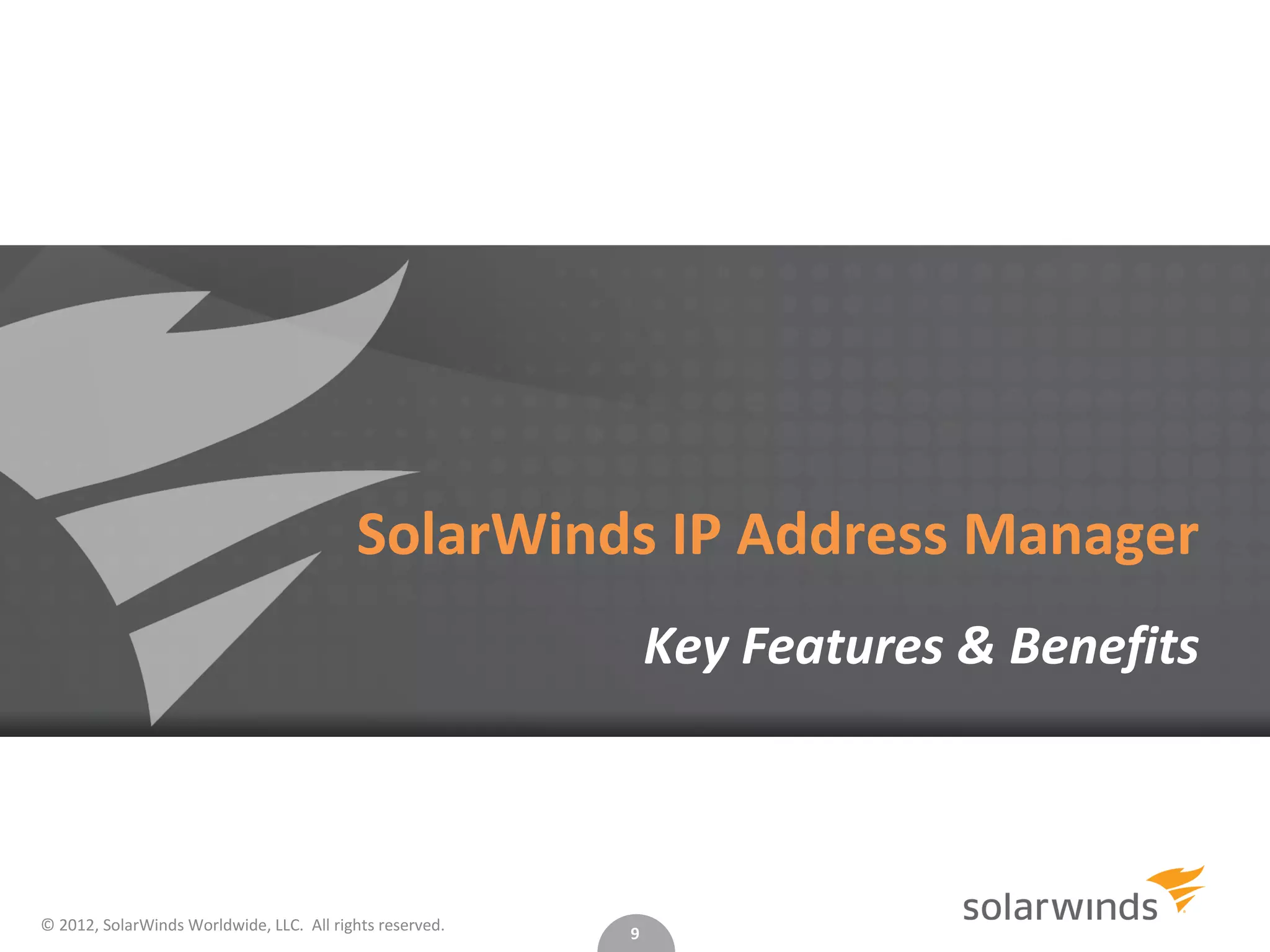 SolarWinds IP Address Manager

Key Features & Benefits

© 2012, SolarWinds Worldwide, LLC. All rights reserved.

9

solarwinds